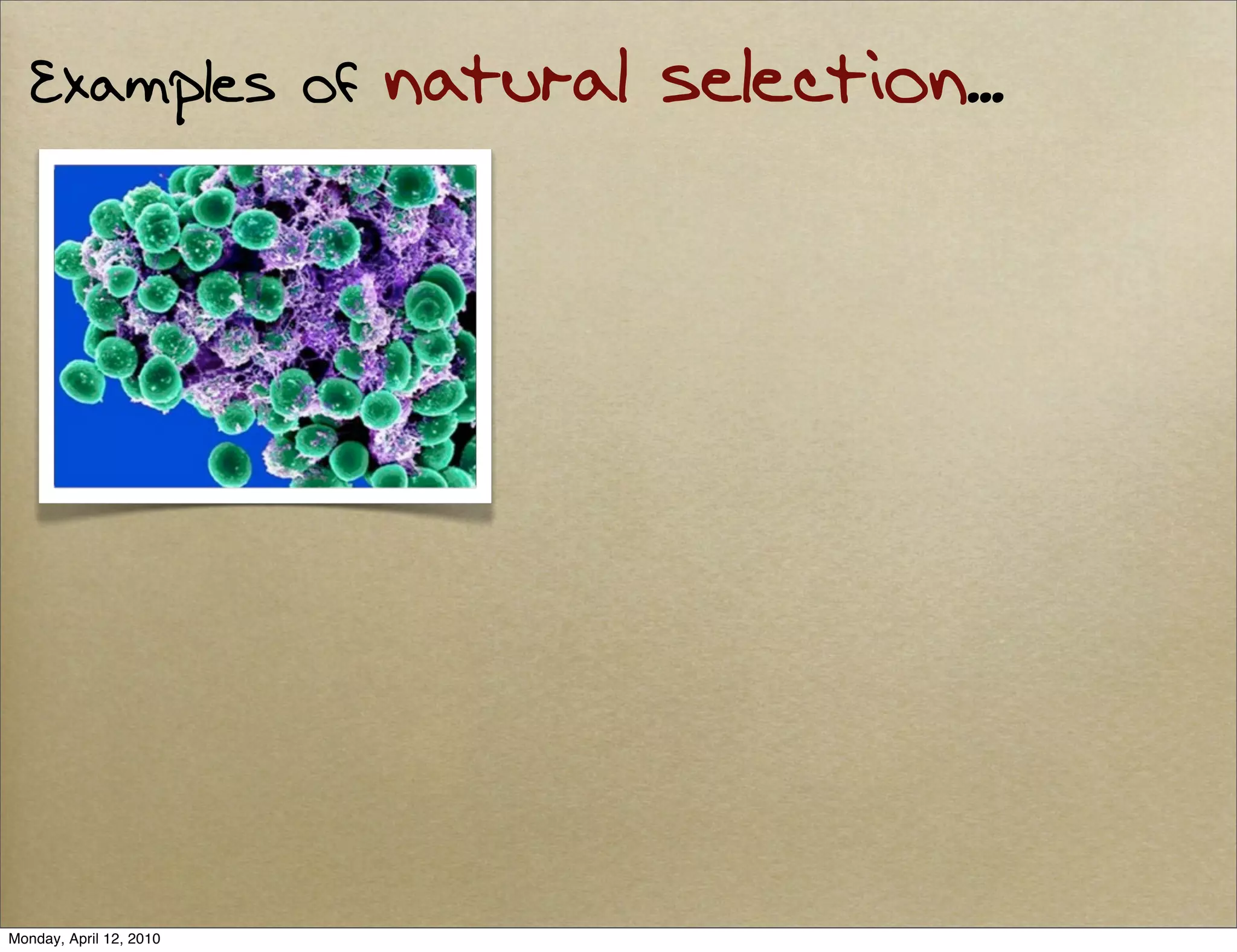 Examples of natural selection...

Monday, April 12, 2010